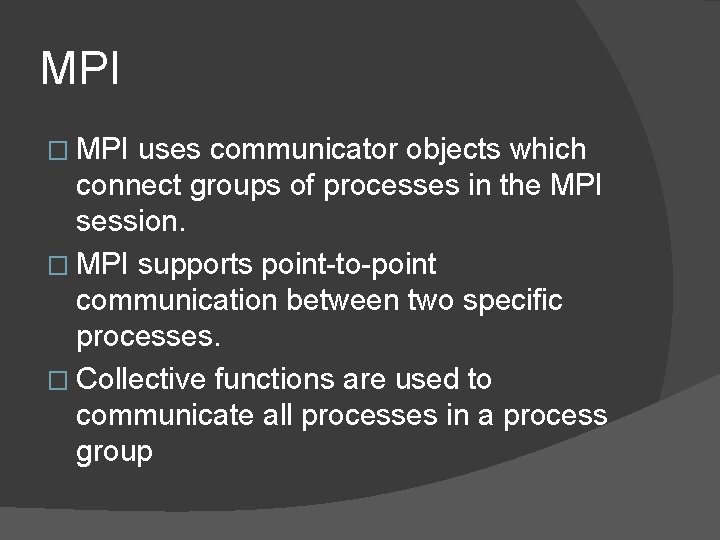 MPI

□ MPI uses communicator objects which connect groups of processes in the MPI session.
□ MPI supports point-to-point communication between two specific processes.
□ Collective functions are used to communicate all processes in a process group